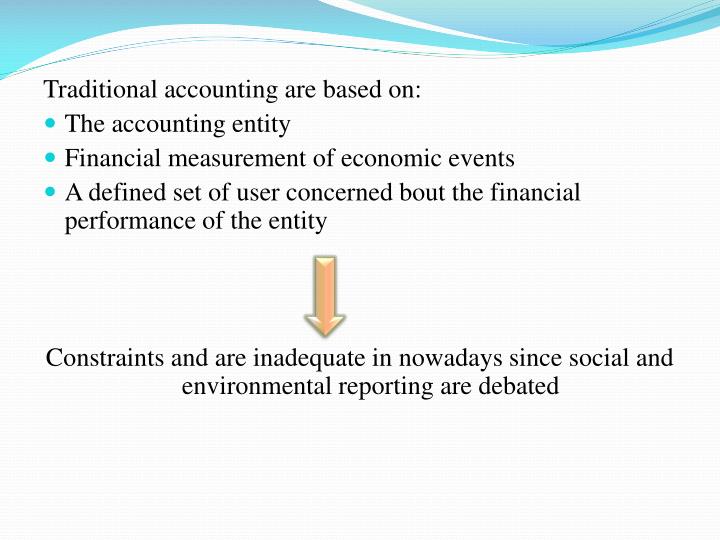 Traditional accounting are based on:

- The accounting entity
- Financial measurement of economic events
- A defined set of user concerned bout the financial performance of the entity

Constraints and are inadequate in nowadays since social and environmental reporting are debated